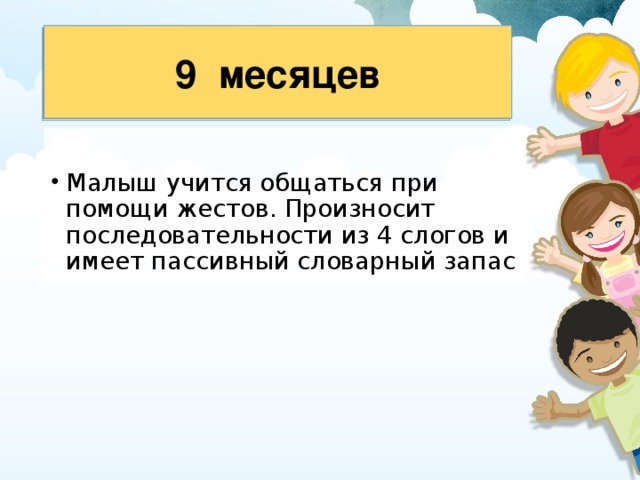 9 месяцев

• Малыш учится общаться при помощи жестов. Произносит последовательности из 4 слогов и имеет пассивный словарный запас